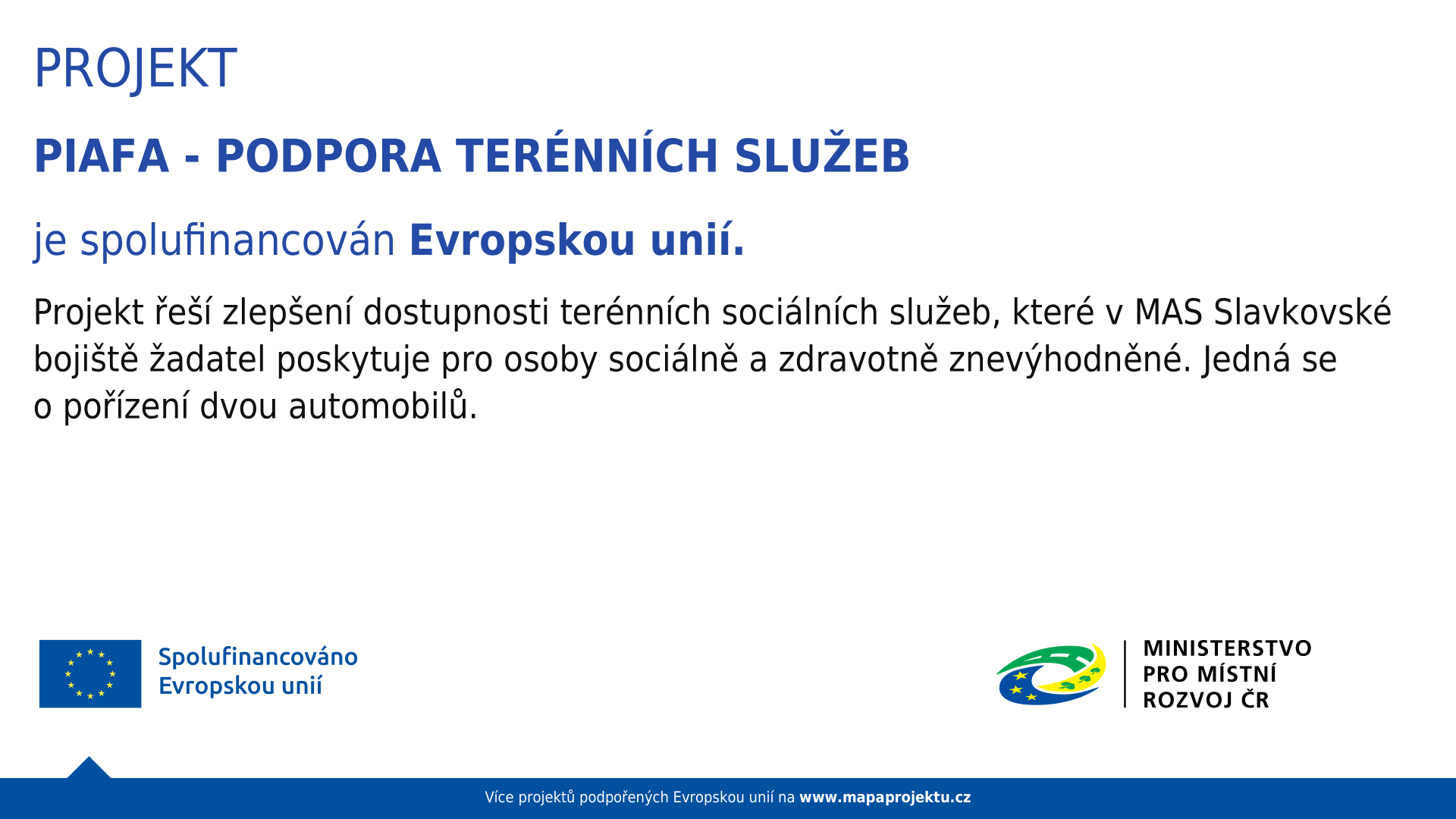 PROJEKT

PIAFA - PODPORA TERÉNNÍCH SLUŽEB

je spolufinancován Evropskou unií.

Projekt řeší zlepšení dostupnosti terénních sociálních služeb, které v MAS Slavkovské bojiště žadatel poskytuje pro osoby sociálně a zdravotně znevýhodněné. Jedná se o pořízení dvou automobilů.

Spolufinancováno Evropskou unií

MINISTERSTVO PRO MÍSTNÍ ROZVOJ ČR

Více projektů podpořených Evropskou unií na www.mapaprojektu.cz